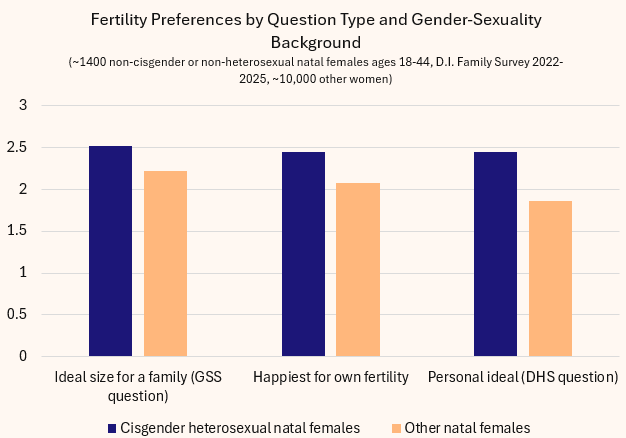 Fertility Preferences by Question Type and Gender-Sexuality Background

(~1400 non-cisgender or non-heterosexual natal females ages 18-44, D.I. Family Survey 2022-2025, ~10,000 other women)

3
2.5
2
1.5
1
0.5
0

Ideal size for a family (GSS question)
Happiest for own fertility
Personal ideal (DHS question)

Cisgender heterosexual natal females
Other natal females